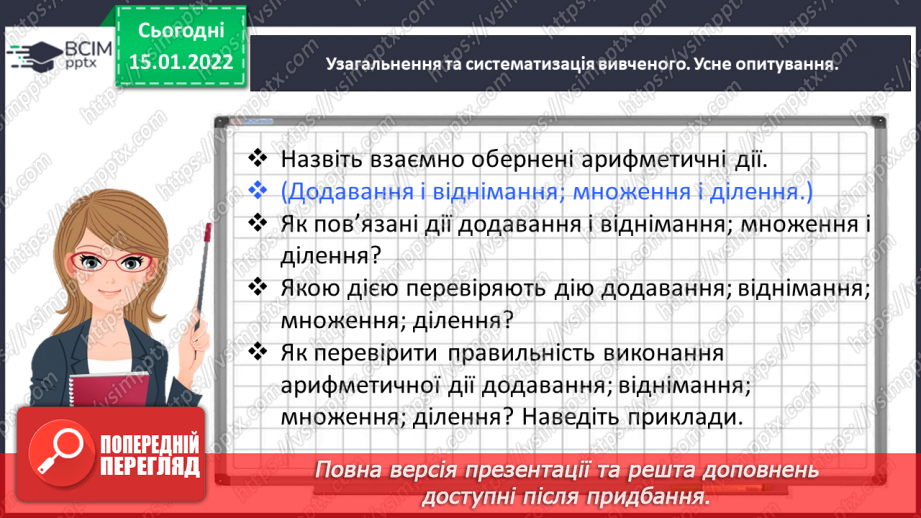 ВСІМ pptx

Сьогодні 15.01.2022

Узагальнення та систематизація вивченого. Усне опитування.

❖ Назвіть взаємно обернені арифметичні дії.
❖ (Додавання і віднімання; множення і ділення.)
❖ Як пов'язані дії додавання і віднімання; множення і ділення?
❖ Якою дією перевіряють дію додавання; віднімання; множення; ділення?
❖ Як перевірити правильність виконання арифметичної дії додавання; віднімання; множення; ділення? Наведіть приклади.

ПОПЕРЕДНІЙ ПЕРЕГЛЯД

Повна версія презентації та решта доповнень доступні після придбання.

https://vsimpptx.com